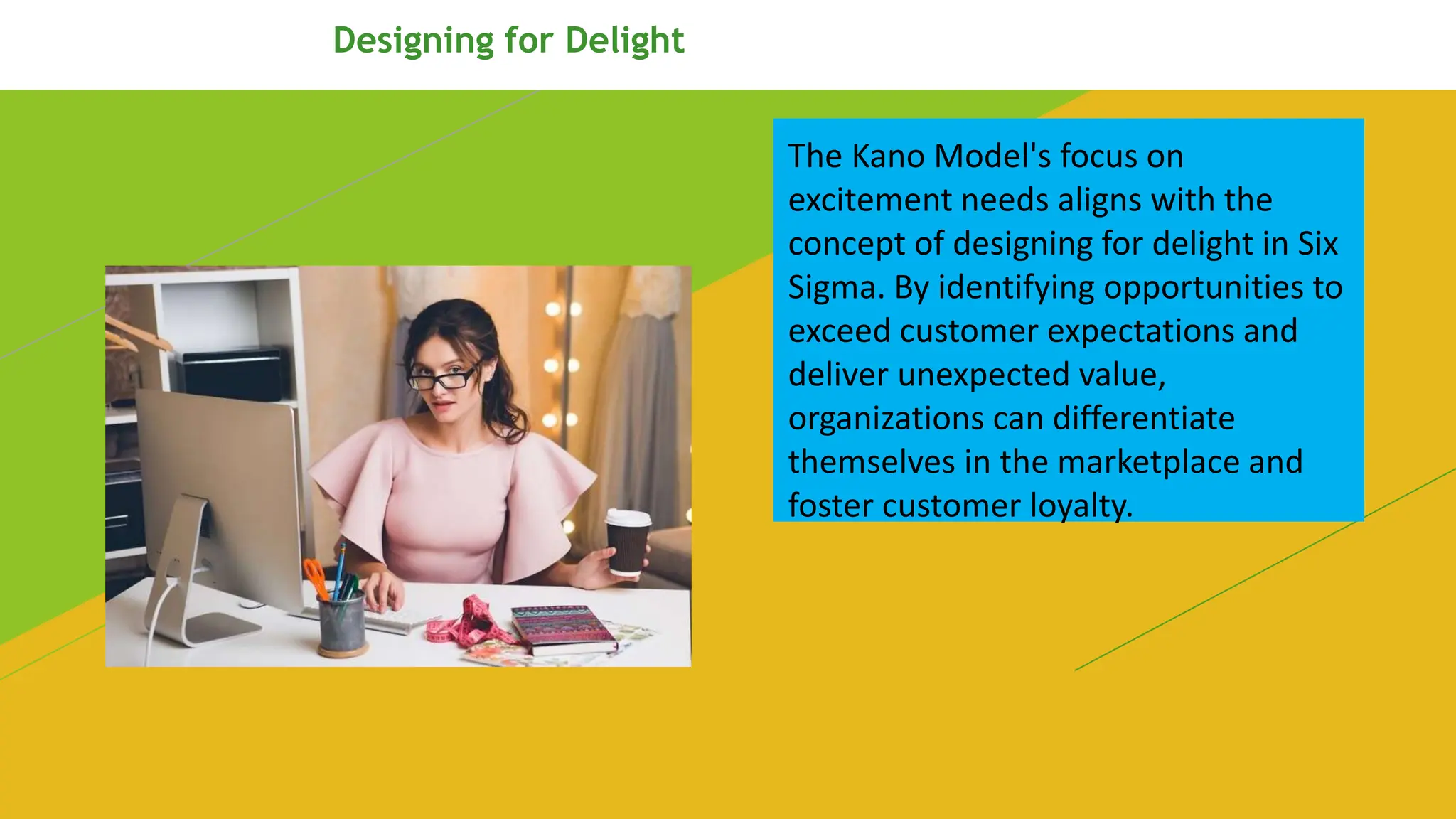 Designing for Delight

The Kano Model's focus on excitement needs aligns with the concept of designing for delight in Six Sigma. By identifying opportunities to exceed customer expectations and deliver unexpected value, organizations can differentiate themselves in the marketplace and foster customer loyalty.